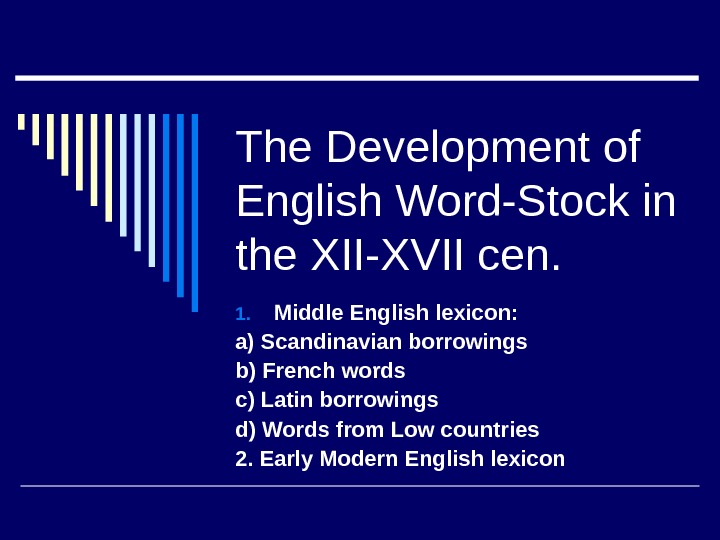 The Development of English Word-Stock in the XII-XVII cen.

1. Middle English lexicon:
a) Scandinavian borrowings
b) French words
c) Latin borrowings
d) Words from Low countries
2. Early Modern English lexicon